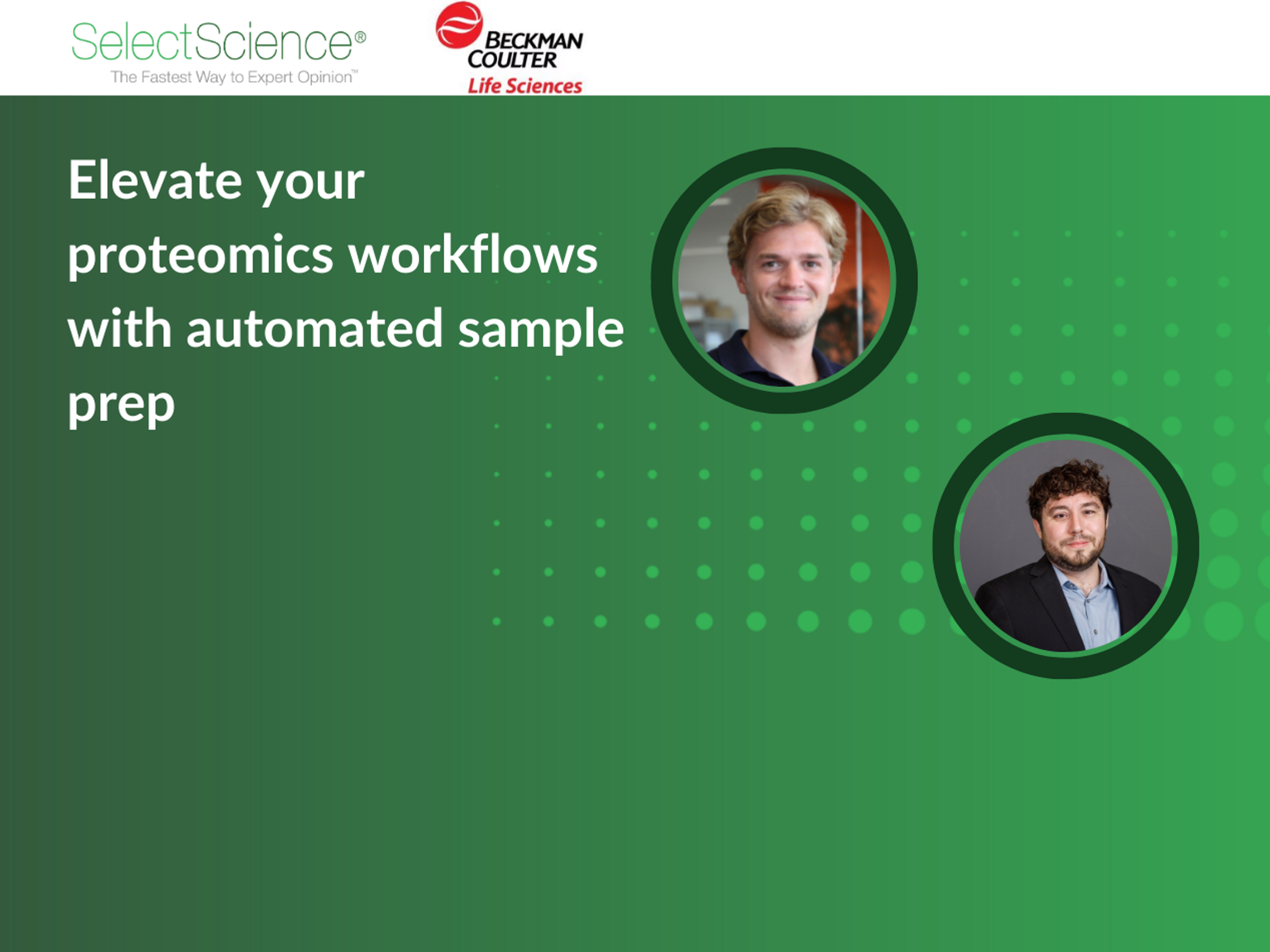 SelectScience®
The Fastest Way to Expert Opinion™

BECKMAN COULTER
Life Sciences

Elevate your proteomics workflows with automated sample prep